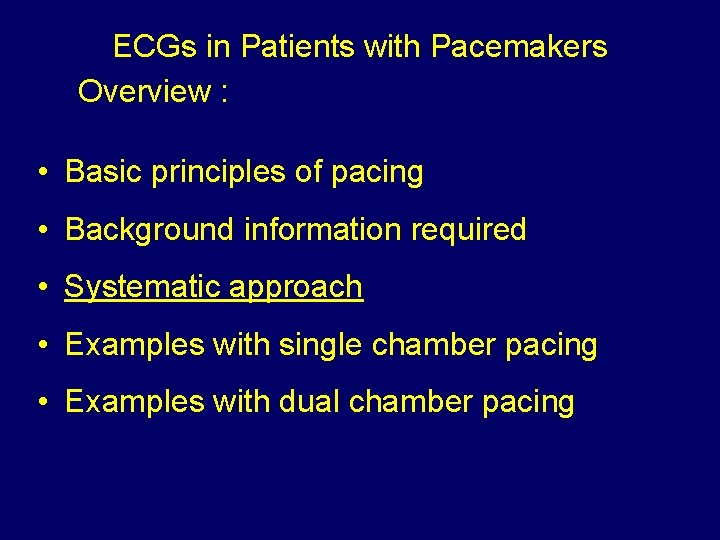 ECGs in Patients with Pacemakers
Overview :

• Basic principles of pacing
• Background information required
• Systematic approach
• Examples with single chamber pacing
• Examples with dual chamber pacing